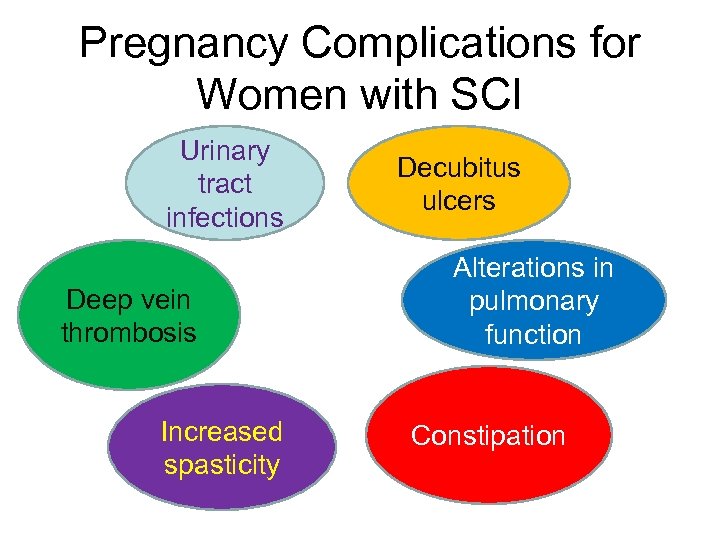 Pregnancy Complications for Women with SCI

Urinary tract infections

Decubitus ulcers

Deep vein thrombosis

Alterations in pulmonary function

Increased spasticity

Constipation